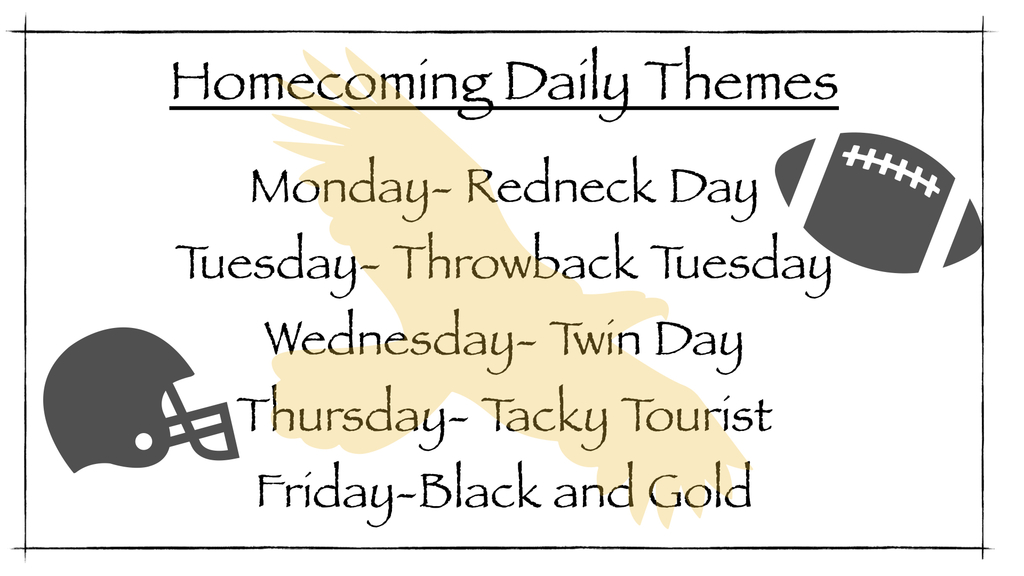 Homecoming Daily Themes

Monday- Redneck Day
Tuesday- Throwback Tuesday
Wednesday- Twin Day
Thursday- Tacky Tourist
Friday-Black and Gold